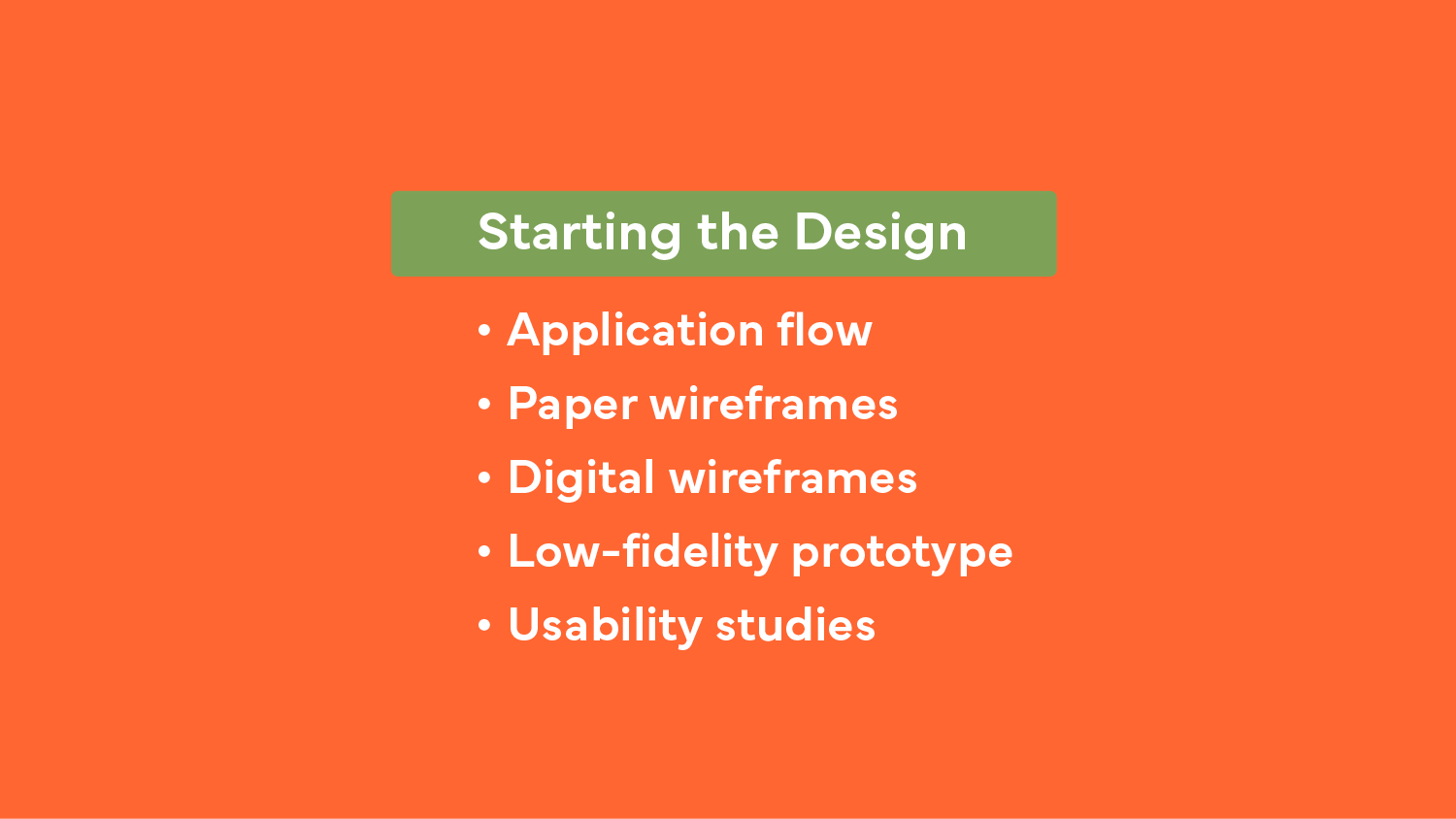 Starting the Design

• Application flow
• Paper wireframes
• Digital wireframes
• Low-fidelity prototype
• Usability studies